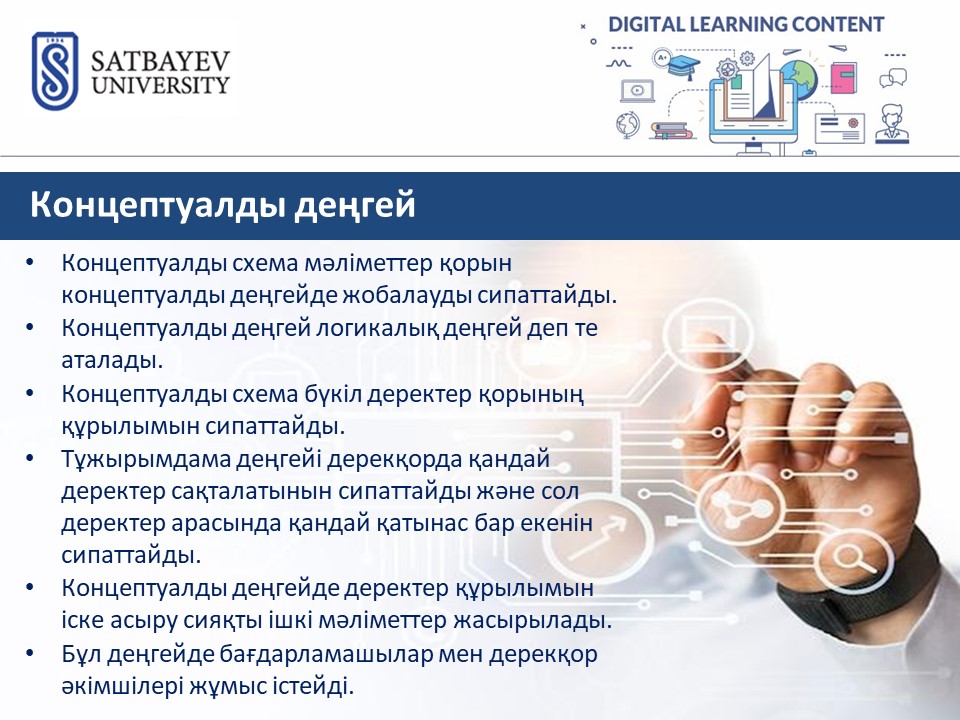 SATBAYEV UNIVERSITY

DIGITAL LEARNING CONTENT

Концептуалды деңгей

• Концептуалды схема мәліметтер қорын концептуалды деңгейде жобалауды сипаттайды.
• Концептуалды деңгей логикалық деңгей деп те аталады.
• Концептуалды схема бүкіл деректер қорының құрылымын сипаттайды.
• Тұжырымдама деңгейі дерекқорда қандай деректер сақталатынын сипаттайды және сол деректер арасында қандай қатынас бар екенін сипаттайды.
• Концептуалды деңгейде деректер құрылымын іске асыру сияқты ішкі мәліметтер жасырылады.
• Бұл деңгейде бағдарламашылар мен дерекқор әкімшілері жұмыс істейді.